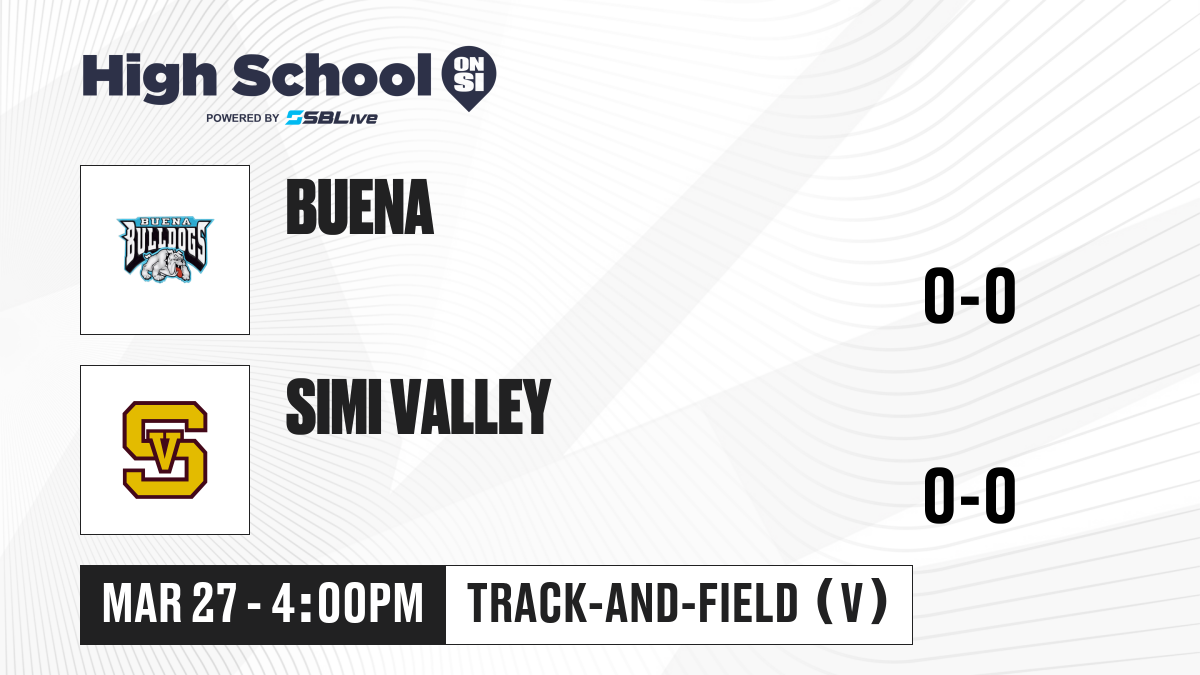 High School ON SI
POWERED BY SBLive

BUENA
BULLDOGS

BUENA

0-0

SV

SIMI VALLEY

0-0

MAR 27 - 4:00PM

TRACK-AND-FIELD (V)